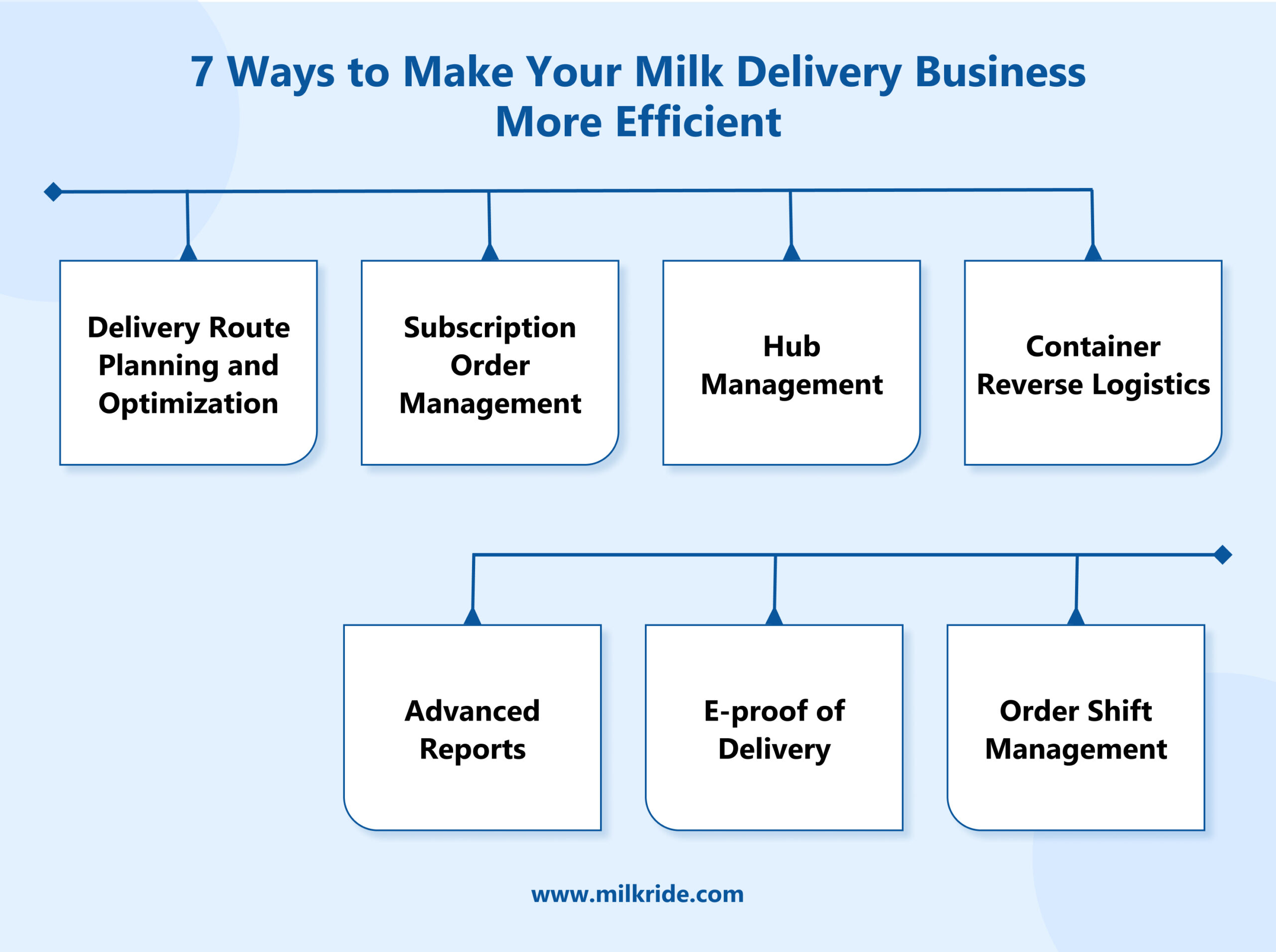 7 Ways to Make Your Milk Delivery Business More Efficient

Delivery Route Planning and Optimization

Subscription Order Management

Hub Management

Container Reverse Logistics

Advanced Reports

E-proof of Delivery

Order Shift Management

www.milkride.com